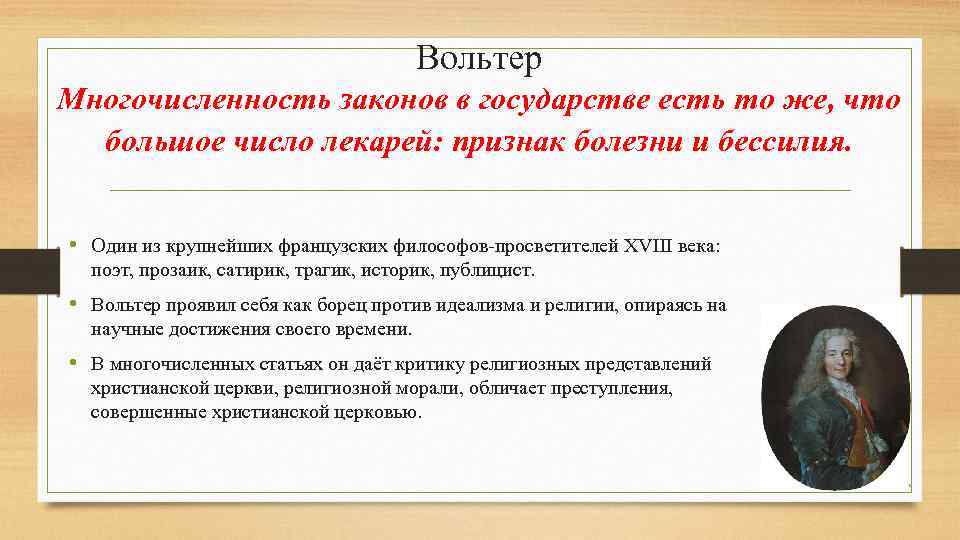 Вольтер

Многочисленность законов в государстве есть то же, что большое число лекарей: признак болезни и бессилия.

• Один из крупнейших французских философов-просветителей XVIII века: поэт, прозаик, сатирик, трагик, историк, публицист.

• Вольтер проявил себя как борец против идеализма и религии, опираясь на научные достижения своего времени.

• В многочисленных статьях он даёт критику религиозных представлений христианской церкви, религиозной морали, обличает преступления, совершенные христианской церковью.